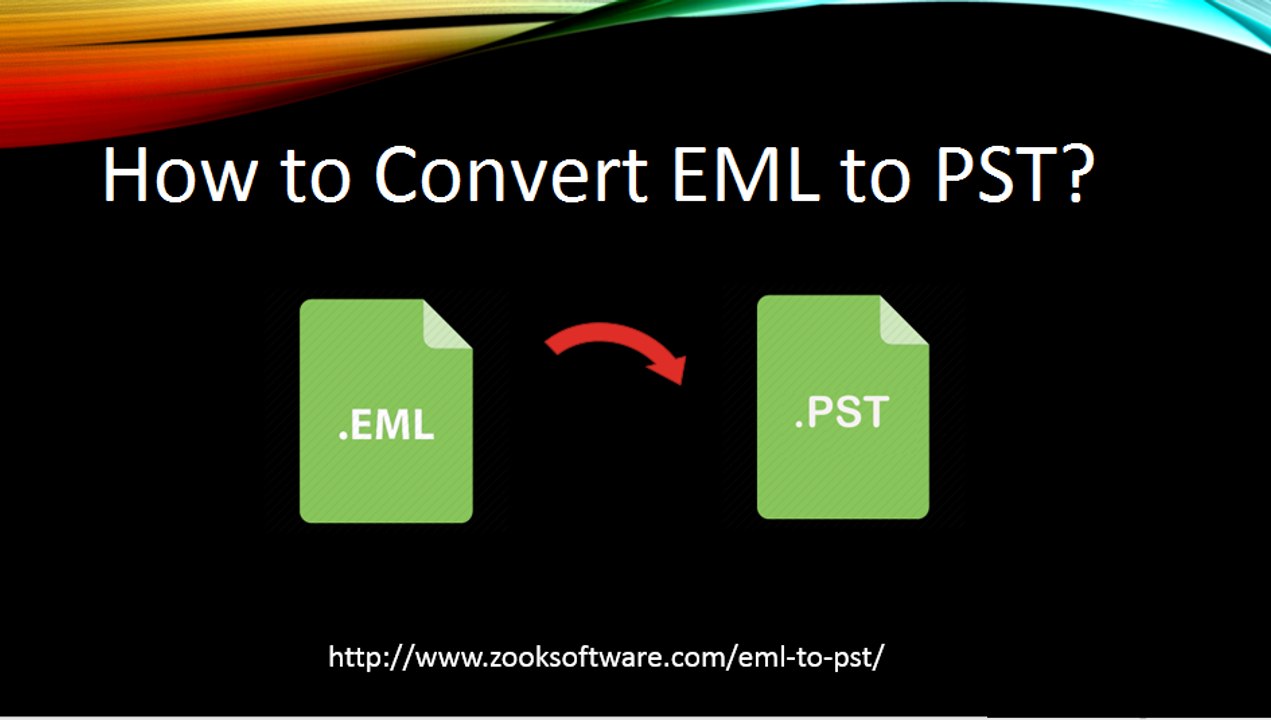 How to Convert EML to PST?

.EML

.PST

http://www.zooksoftware.com/eml-to-pst/